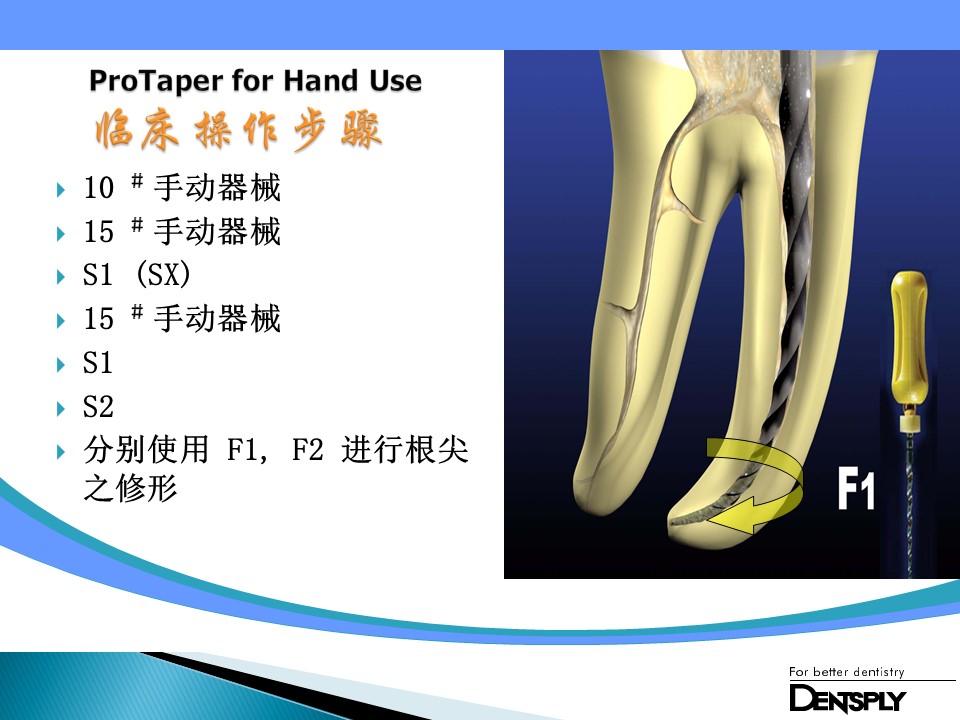 ProTaper for Hand Use
临床操作步骤

10 # 手动器械
15 # 手动器械
S1 (SX)
15 # 手动器械
S1
S2
分别使用 F1, F2 进行根尖之修形

F1

For better dentistry
DENTSPLY